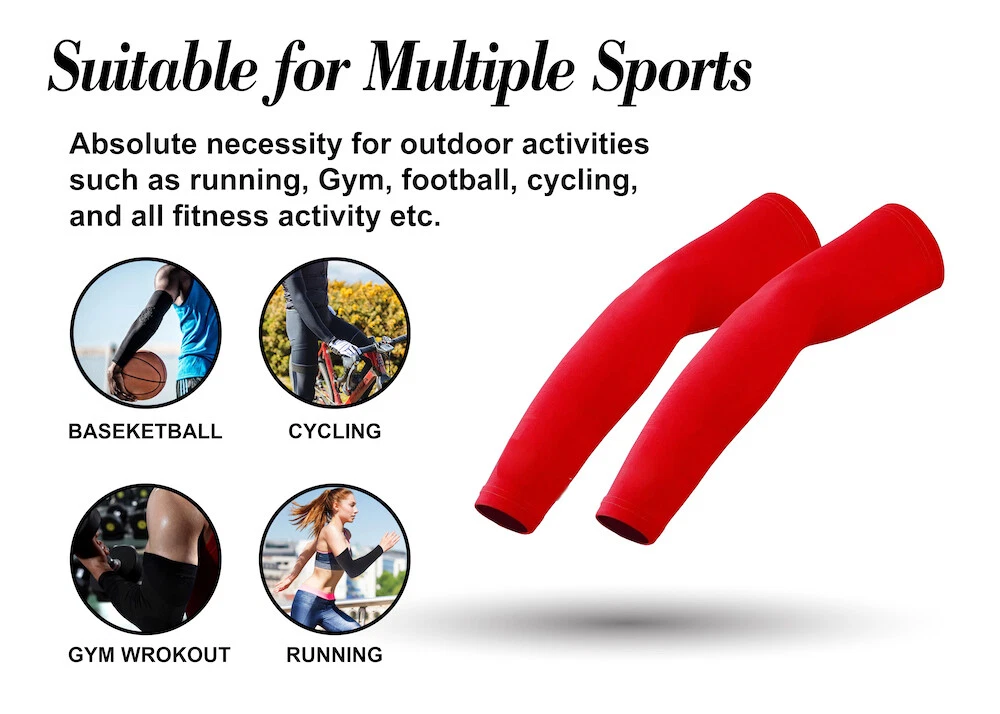 Suitable for Multiple Sports

Absolute necessity for outdoor activities such as running, Gym, football, cycling, and all fitness activity etc.

BASEKETBALL

CYCLING

GYM WROKOUT

RUNNING